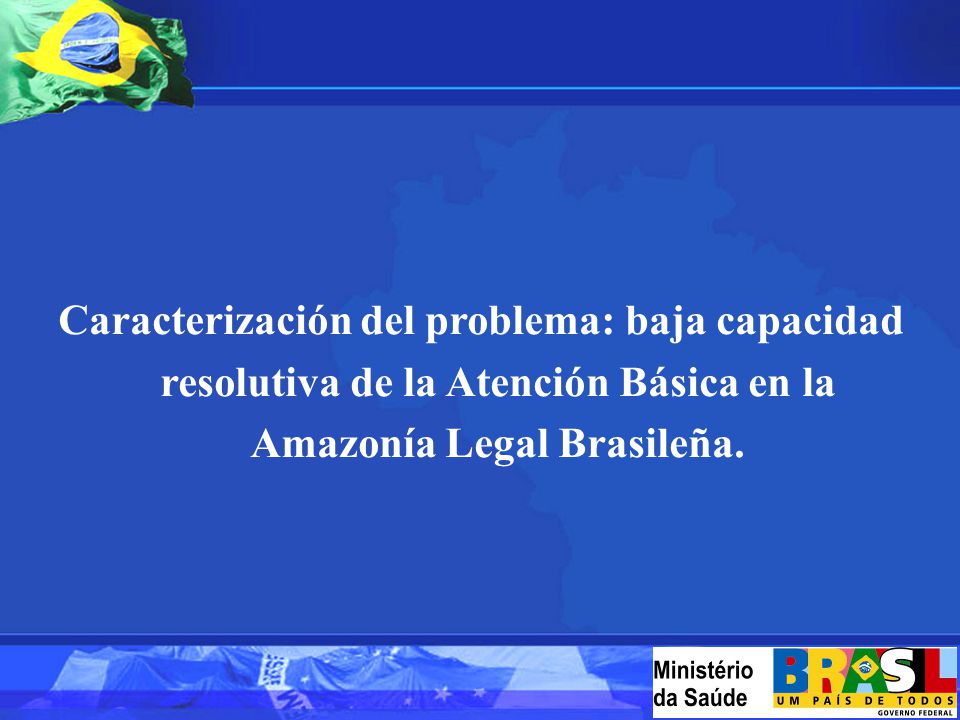 Caracterización del problema: baja capacidad resolutiva de la Atención Básica en la Amazonía Legal Brasileña.

Ministério da Saúde

BRASIL
UM PAÍS DE TODOS
GOVERNO FEDERAL